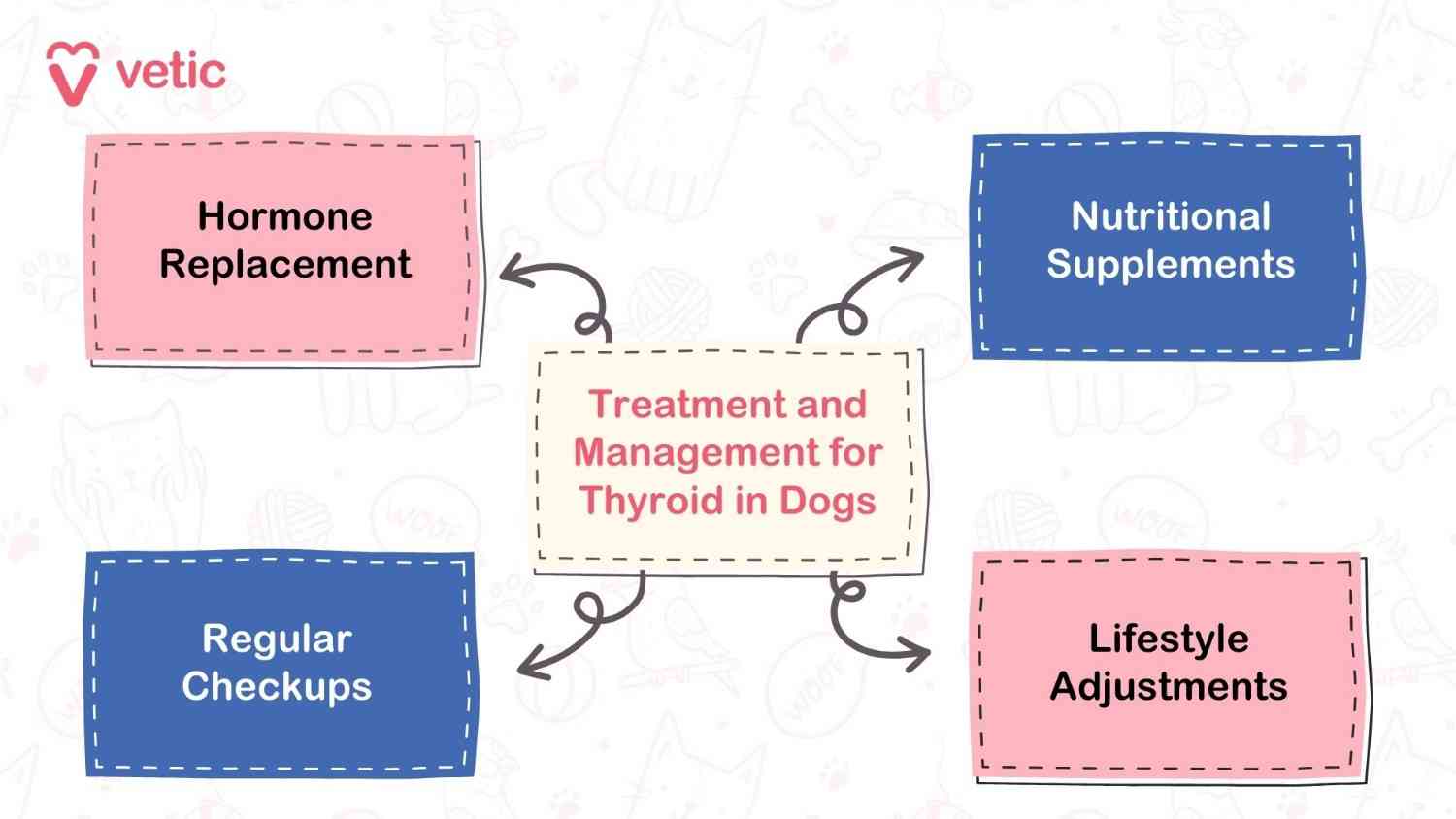 vetic

Hormone Replacement

Nutritional Supplements

Treatment and Management for Thyroid in Dogs

Regular Checkups

Lifestyle Adjustments